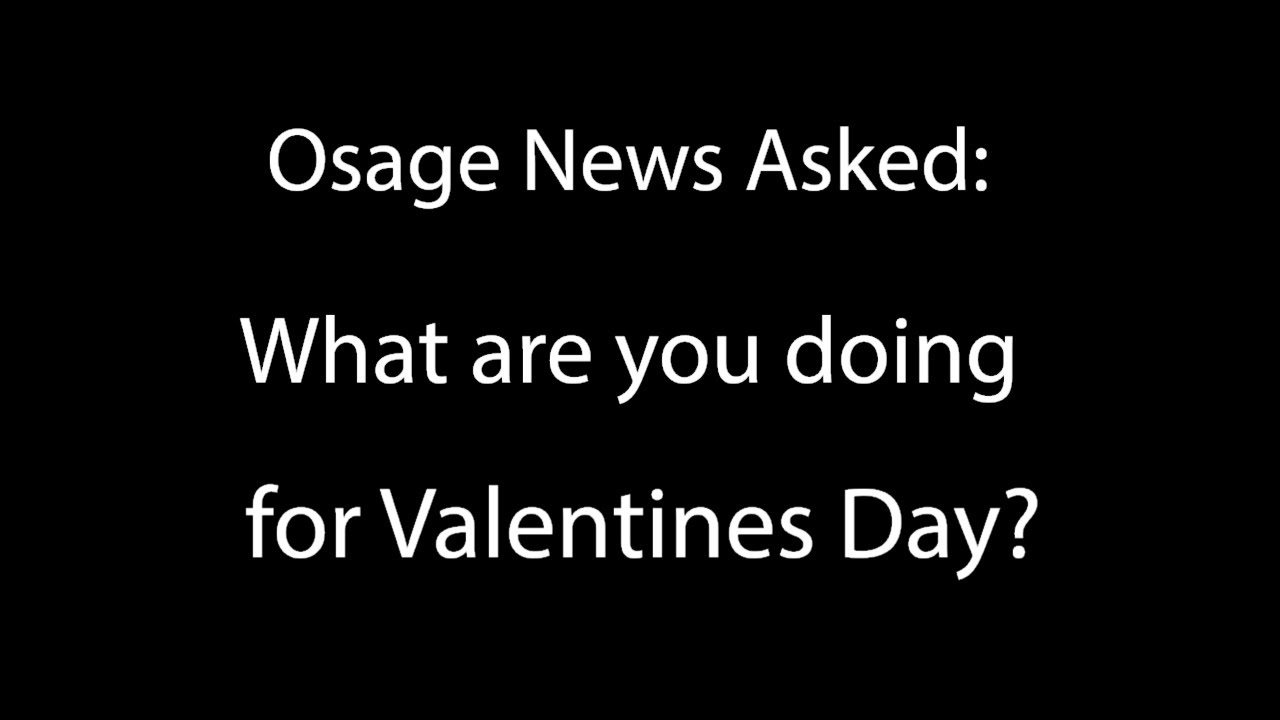 Osage News Asked:

What are you doing for Valentines Day?